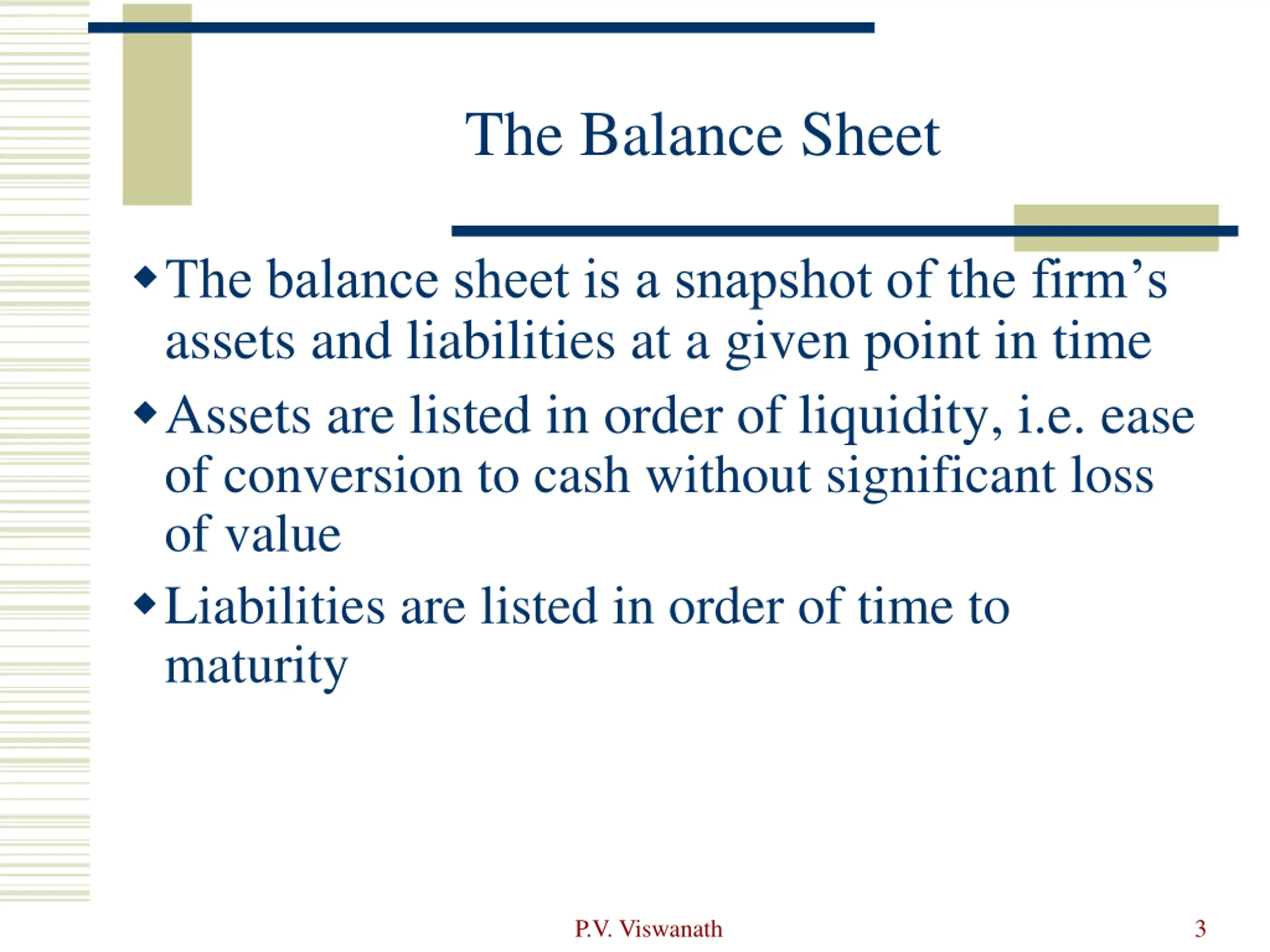 The Balance Sheet

◆ The balance sheet is a snapshot of the firm’s assets and liabilities at a given point in time

◆ Assets are listed in order of liquidity, i.e. ease of conversion to cash without significant loss of value

◆ Liabilities are listed in order of time to maturity

P.V. Viswanath

3